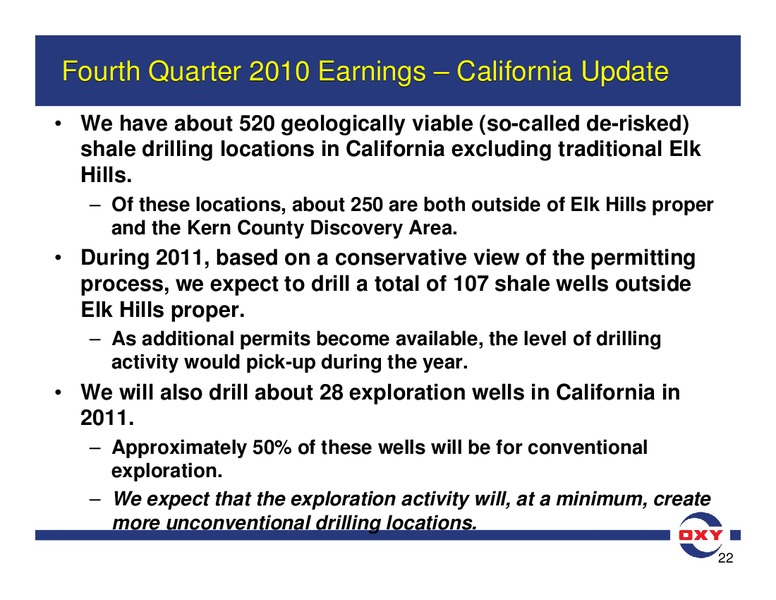 Fourth Quarter 2010 Earnings – California Update

• We have about 520 geologically viable (so-called de-risked) shale drilling locations in California excluding traditional Elk Hills.

– Of these locations, about 250 are both outside of Elk Hills proper and the Kern County Discovery Area.

• During 2011, based on a conservative view of the permitting process, we expect to drill a total of 107 shale wells outside Elk Hills proper.

– As additional permits become available, the level of drilling activity would pick-up during the year.

• We will also drill about 28 exploration wells in California in 2011.

– Approximately 50% of these wells will be for conventional exploration.

– We expect that the exploration activity will, at a minimum, create more unconventional drilling locations.

OXY

22